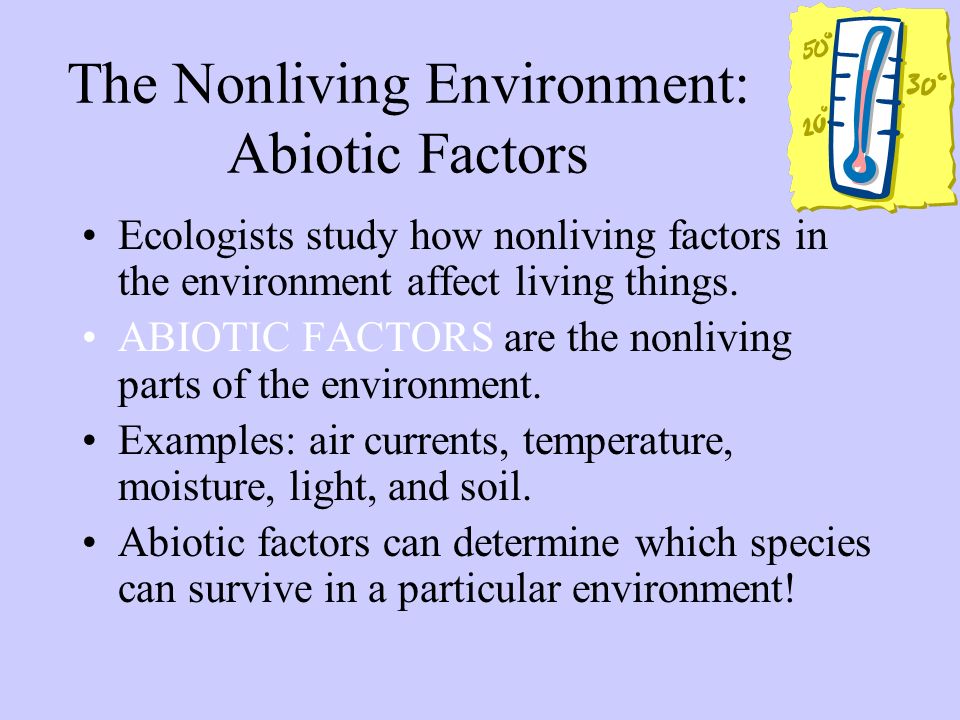 The Nonliving Environment: Abiotic Factors

50°
30°
20°

• Ecologists study how nonliving factors in the environment affect living things.
• ABIOTIC FACTORS are the nonliving parts of the environment.
• Examples: air currents, temperature, moisture, light, and soil.
• Abiotic factors can determine which species can survive in a particular environment!